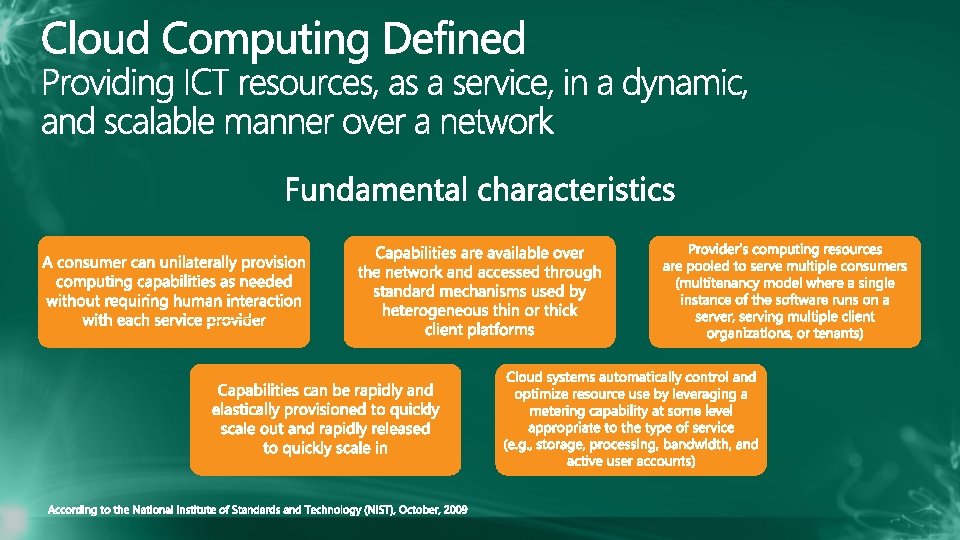 Cloud Computing Defined
Providing ICT resources, as a service, in a dynamic, and scalable manner over a network

Fundamental characteristics

A consumer can unilaterally provision computing capabilities as needed without requiring human interaction with each service provider

Capabilities are available over the network and accessed through standard mechanisms used by heterogeneous thin or thick client platforms

Provider's computing resources are pooled to serve multiple consumers (multitenancy model where a single instance of the software runs on a server, serving multiple client organizations, or tenants)

Capabilities can be rapidly and elastically provisioned to quickly scale out and rapidly released to quickly scale in

Cloud systems automatically control and optimize resource use by leveraging a metering capability at some level appropriate to the type of service (e.g., storage, processing, bandwidth, and active user accounts)

According to the National Institute of Standards and Technology (NIST), October, 2009